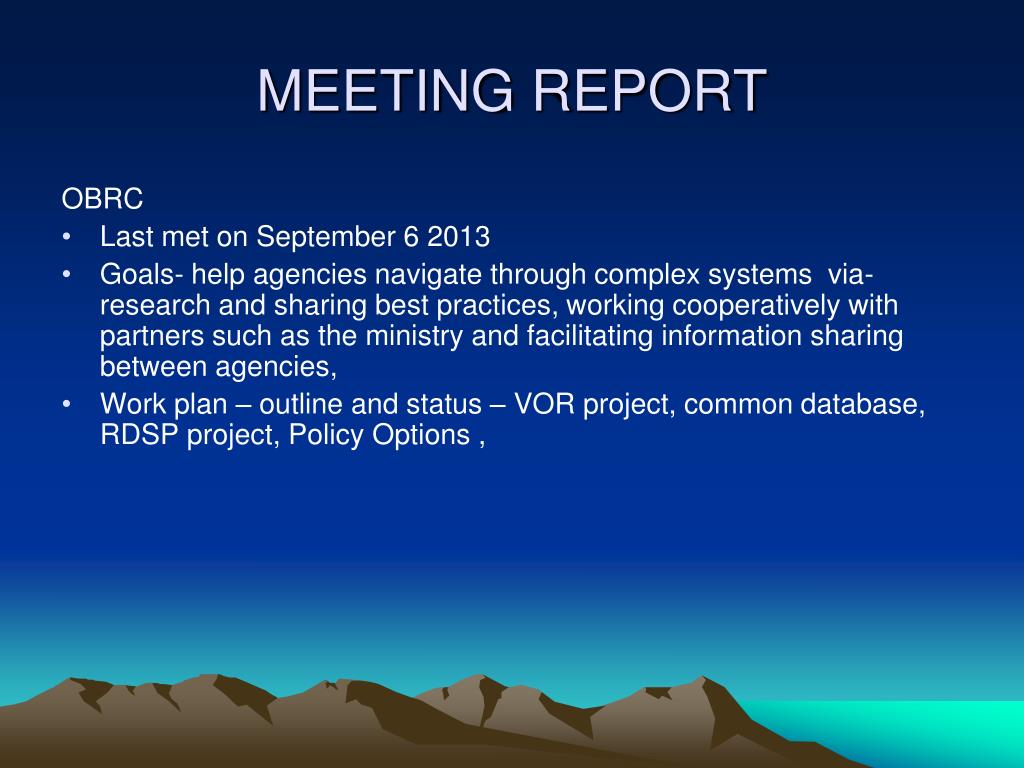 MEETING REPORT

OBRC

• Last met on September 6 2013
• Goals- help agencies navigate through complex systems via- research and sharing best practices, working cooperatively with partners such as the ministry and facilitating information sharing between agencies,
• Work plan – outline and status – VOR project, common database, RDSP project, Policy Options ,